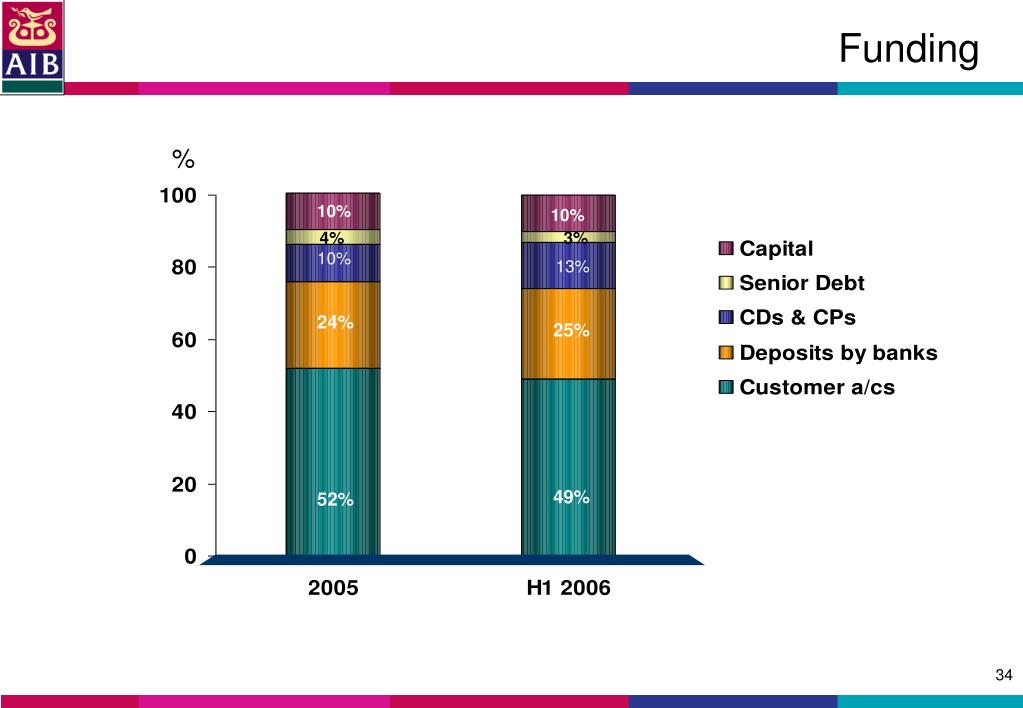 AIB

Funding

%

100
80
60
40
20
0

10%
4%
10%
24%
52%

10%
3%
13%
25%
49%

2005
H1 2006

Capital
Senior Debt
CDs & CPs
Deposits by banks
Customer a/cs

34